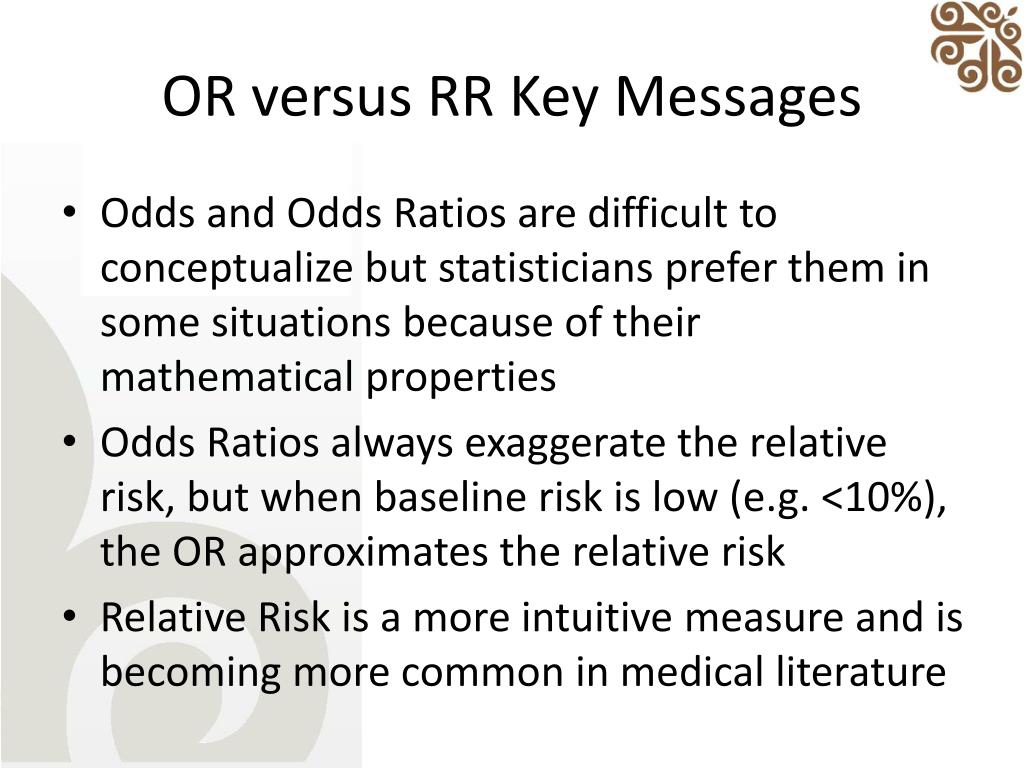 OR versus RR Key Messages

• Odds and Odds Ratios are difficult to conceptualize but statisticians prefer them in some situations because of their mathematical properties

• Odds Ratios always exaggerate the relative risk, but when baseline risk is low (e.g. <10%), the OR approximates the relative risk

• Relative Risk is a more intuitive measure and is becoming more common in medical literature